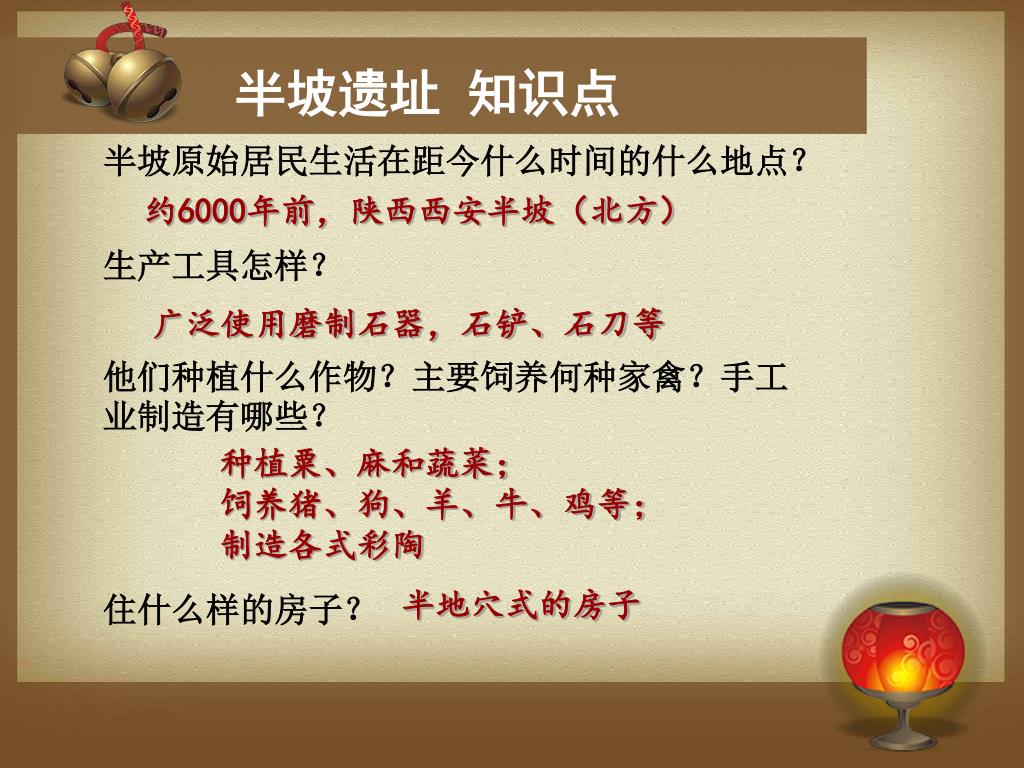 半坡遗址 知识点

半坡原始居民生活在距今什么时间的什么地点？

约6000年前，陕西西安半坡（北方）

生产工具怎样？

广泛使用磨制石器，石铲、石刀等

他们种植什么作物？主要饲养何种家禽？手工业制造有哪些？

种植粟、麻和蔬菜；
饲养猪、狗、羊、牛、鸡等；
制造各式彩陶

住什么样的房子？ 半地穴式的房子